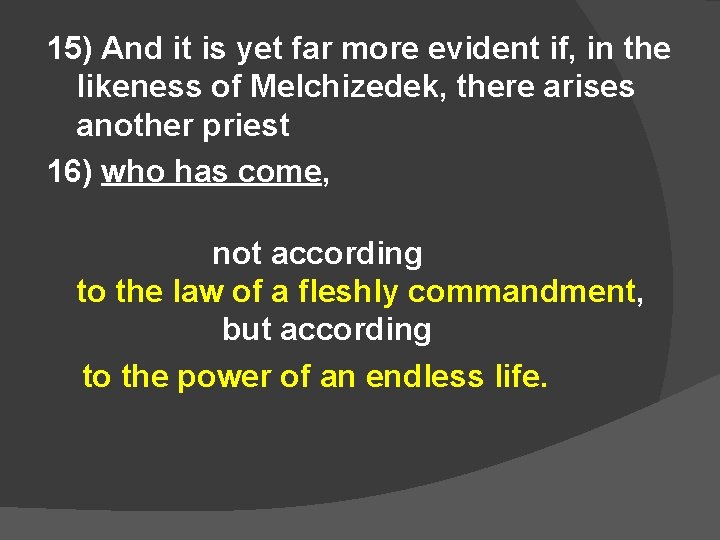 15) And it is yet far more evident if, in the likeness of Melchizedek, there arises another priest

16) who has come,

not according

to the law of a fleshly commandment,

but according

to the power of an endless life.